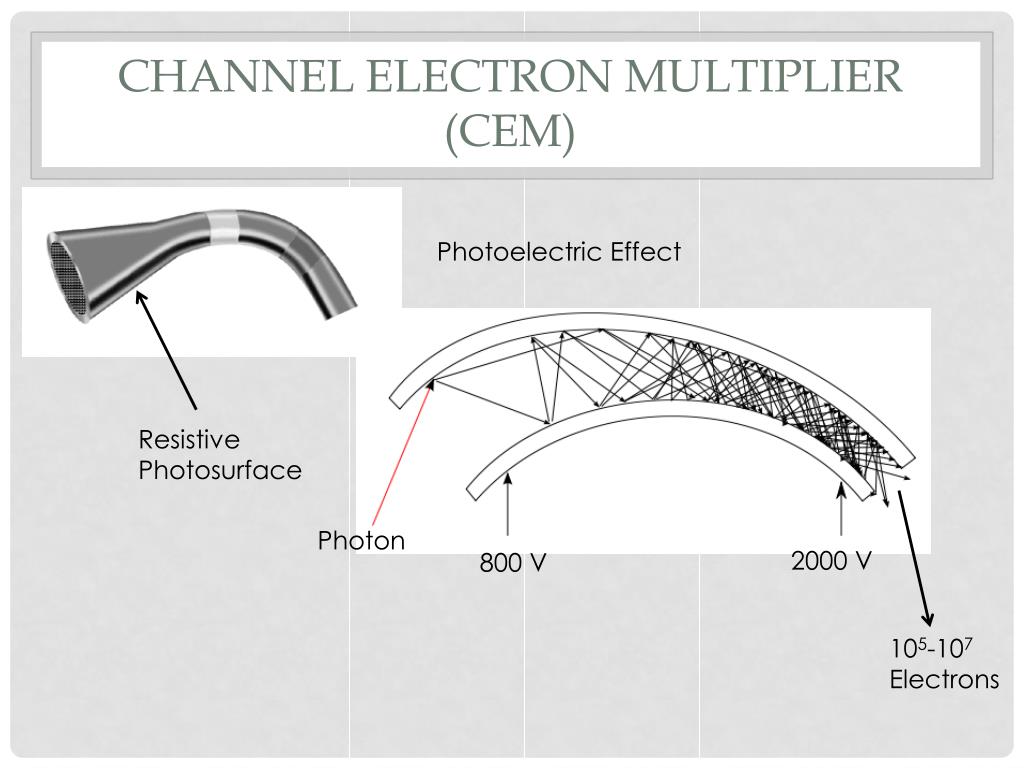 CHANNEL ELECTRON MULTIPLIER (CEM)

Photoelectric Effect

Resistive Photosurface

Photon

800 V

2000 V

$10^5$-$10^7$ Electrons